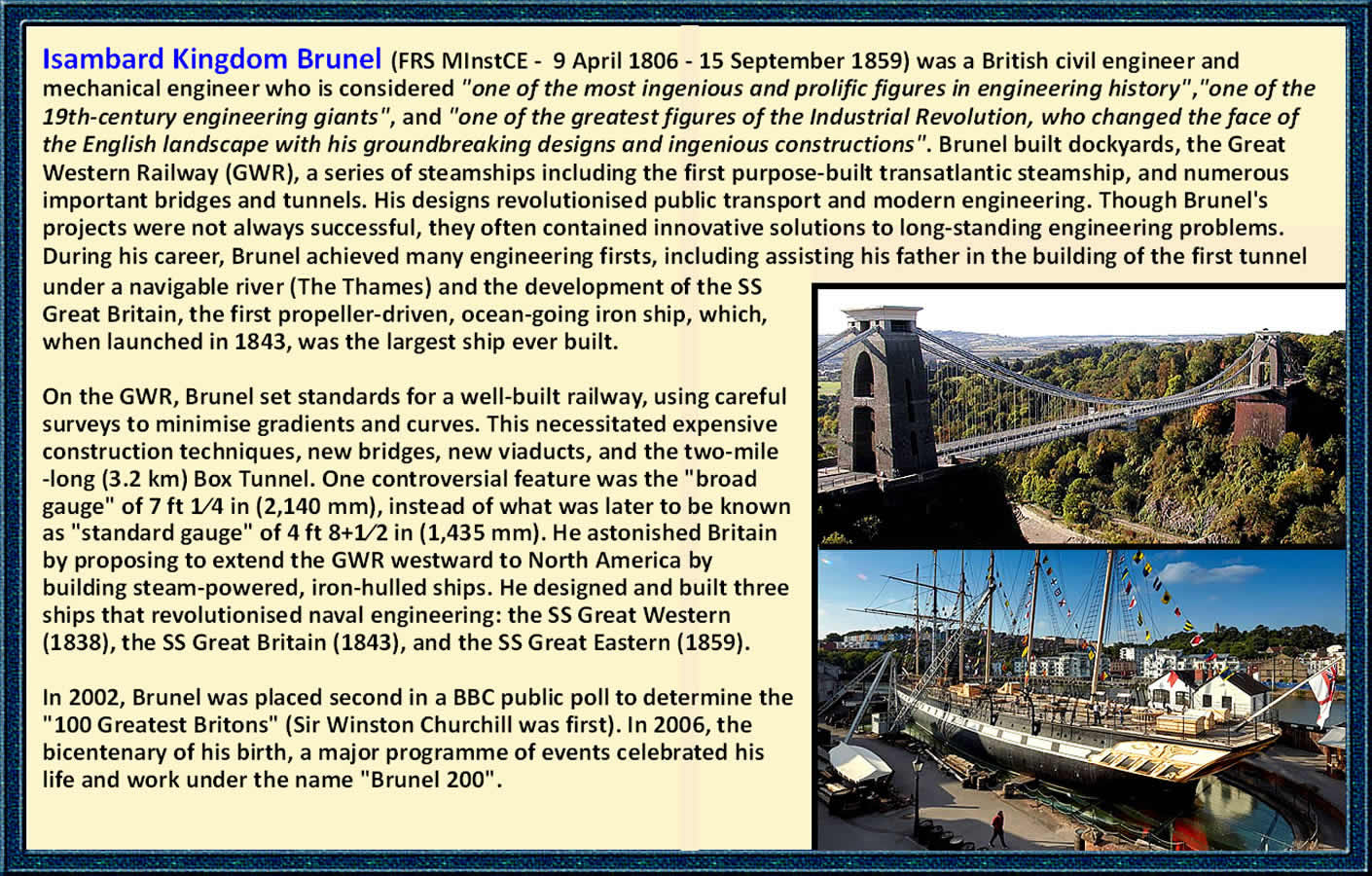 Isambard Kingdom Brunel (FRS MInstCE - 9 April 1806 - 15 September 1859) was a British civil engineer and mechanical engineer who is considered "one of the most ingenious and prolific figures in engineering history","one of the 19th-century engineering giants", and "one of the greatest figures of the Industrial Revolution, who changed the face of the English landscape with his groundbreaking designs and ingenious constructions". Brunel built dockyards, the Great Western Railway (GWR), a series of steamships including the first purpose-built transatlantic steamship, and numerous important bridges and tunnels. His designs revolutionised public transport and modern engineering. Though Brunel's projects were not always successful, they often contained innovative solutions to long-standing engineering problems. During his career, Brunel achieved many engineering firsts, including assisting his father in the building of the first tunnel under a navigable river (The Thames) and the development of the SS Great Britain, the first propeller-driven, ocean-going iron ship, which, when launched in 1843, was the largest ship ever built.

On the GWR, Brunel set standards for a well-built railway, using careful surveys to minimise gradients and curves. This necessitated expensive construction techniques, new bridges, new viaducts, and the two-mile -long (3.2 km) Box Tunnel. One controversial feature was the "broad gauge" of 7 ft 1⁄4 in (2,140 mm), instead of what was later to be known as "standard gauge" of 4 ft 8+1⁄2 in (1,435 mm). He astonished Britain by proposing to extend the GWR westward to North America by building steam-powered, iron-hulled ships. He designed and built three ships that revolutionised naval engineering: the SS Great Western (1838), the SS Great Britain (1843), and the SS Great Eastern (1859).

In 2002, Brunel was placed second in a BBC public poll to determine the "100 Greatest Britons" (Sir Winston Churchill was first). In 2006, the bicentenary of his birth, a major programme of events celebrated his life and work under the name "Brunel 200".